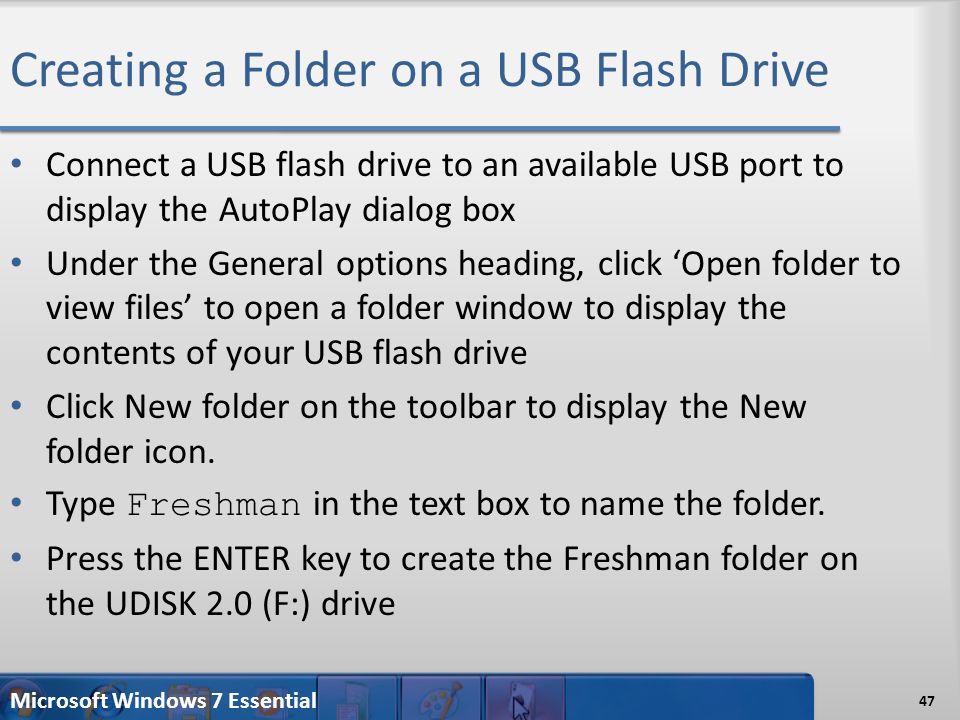 Creating a Folder on a USB Flash Drive

• Connect a USB flash drive to an available USB port to display the AutoPlay dialog box

• Under the General options heading, click ‘Open folder to view files’ to open a folder window to display the contents of your USB flash drive

• Click New folder on the toolbar to display the New folder icon.

• Type Freshman in the text box to name the folder.

• Press the ENTER key to create the Freshman folder on the UDISK 2.0 (F:) drive

Microsoft Windows 7 Essential

47